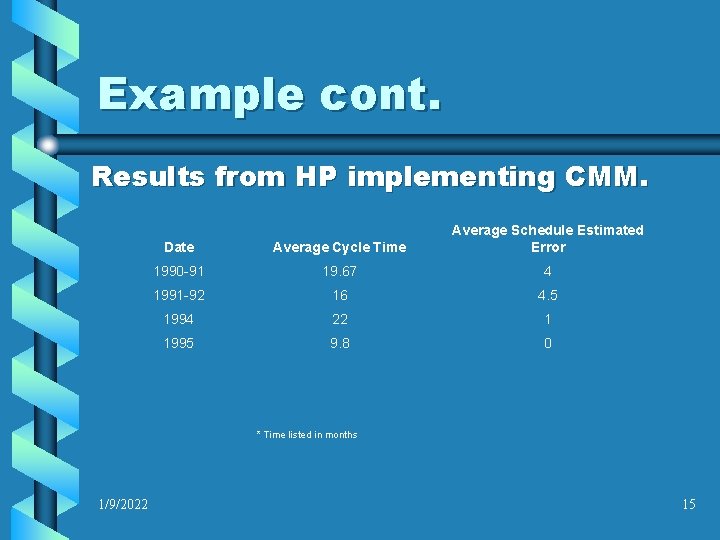 Example cont.

Results from HP implementing CMM.

| Date | Average Cycle Time | Average Schedule Estimated Error |
|---|---|---|
| 1990-91 | 19.67 | 4 |
| 1991-92 | 16 | 4.5 |
| 1994 | 22 | 1 |
| 1995 | 9.8 | 0 |

* Time listed in months

1/9/2022

15